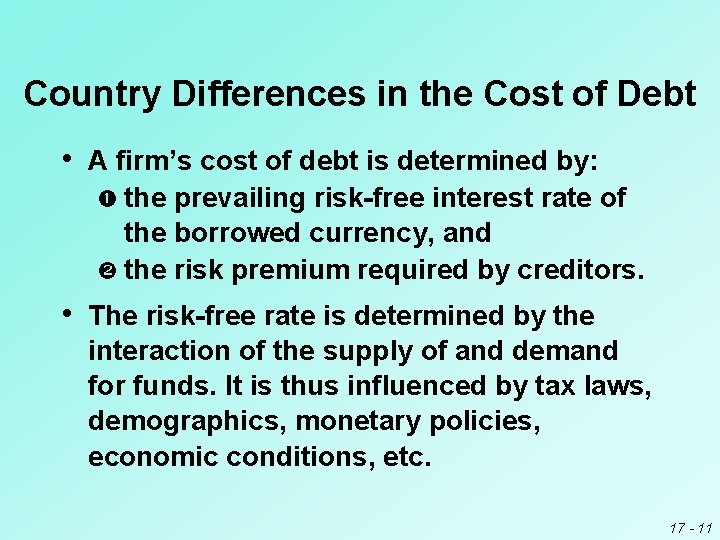 Country Differences in the Cost of Debt

• A firm's cost of debt is determined by:

❶ the prevailing risk-free interest rate of the borrowed currency, and

❷ the risk premium required by creditors.

• The risk-free rate is determined by the interaction of the supply of and demand for funds. It is thus influenced by tax laws, demographics, monetary policies, economic conditions, etc.

17 - 11